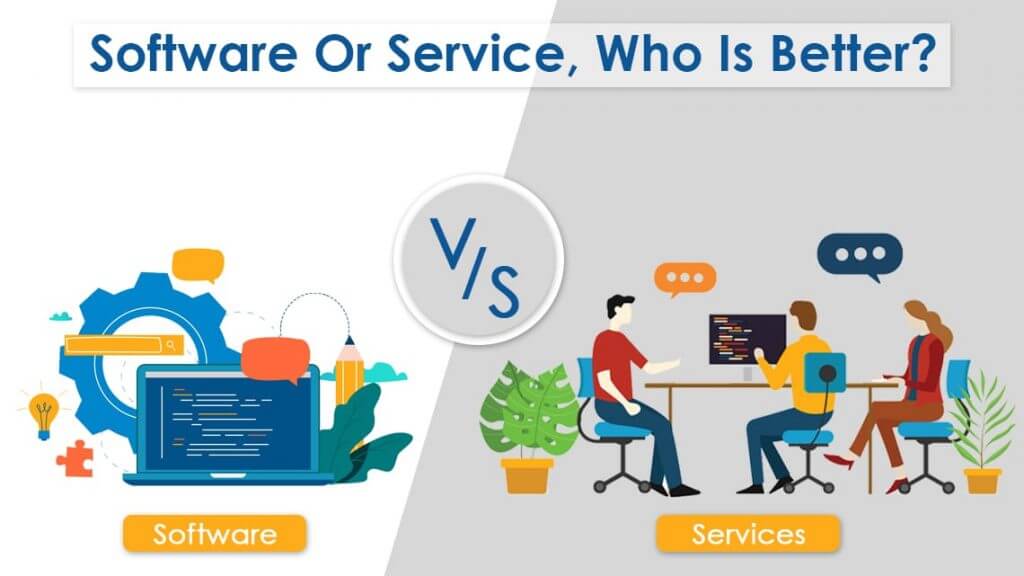 Software Or Service, Who Is Better?

V/S

Software

Services